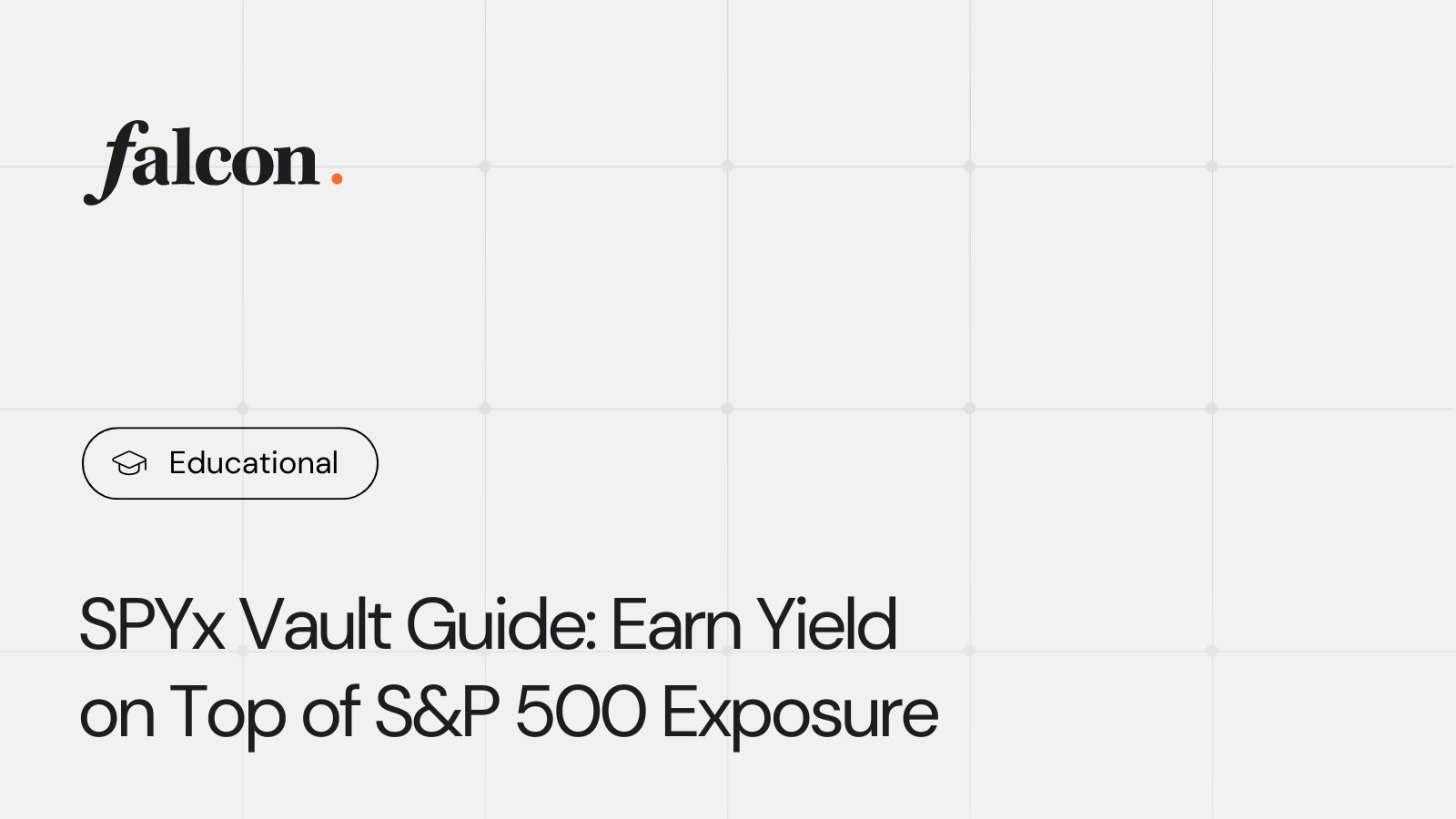 falcon.

Educational

SPYx Vault Guide: Earn Yield on Top of S&P 500 Exposure